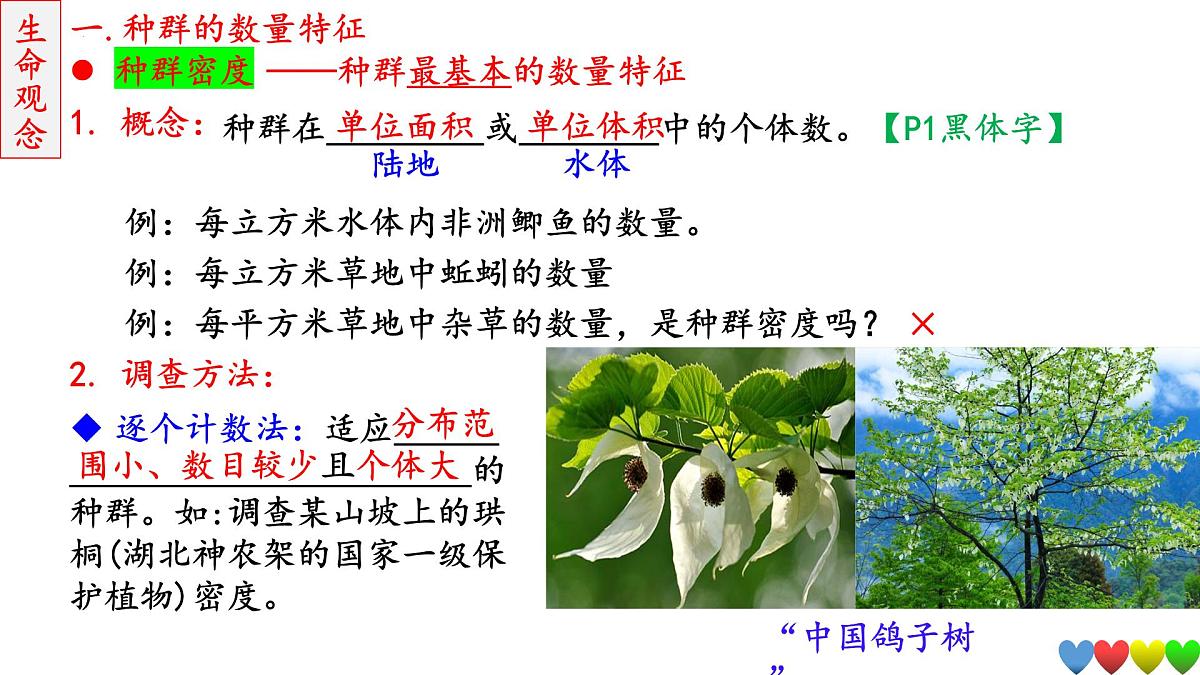 生命观念

一.种群的数量特征

● 种群密度 ——种群最基本的数量特征

1. 概念：种群在单位面积或单位体积中的个体数。【P1黑体字】

陆地 水体

例：每立方米水体内非洲鲫鱼的数量。

例：每立方米草地中蚯蚓的数量

例：每平方米草地中杂草的数量，是种群密度吗？ ×

2. 调查方法：

◆ 逐个计数法：适应分布范围小、数目较少且个体大的种群。如:调查某山坡上的珙桐(湖北神农架的国家一级保护植物)密度。

“中国鸽子树”